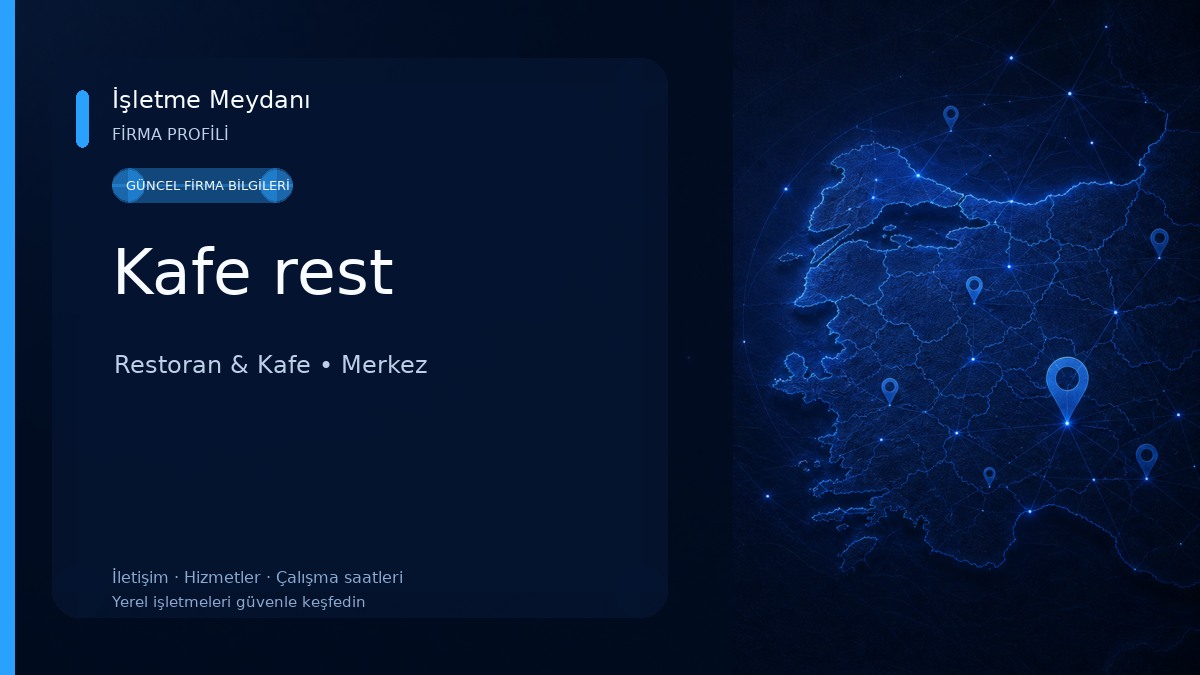 İşletme Meydanı
FİRMA PROFİLİ

GÜNCEL FİRMA BİLGİLERİ

Kafe rest

Restoran & Kafe • Merkez

İletişim · Hizmetler · Çalışma saatleri
Yerel işletmeleri güvenle keşfedin